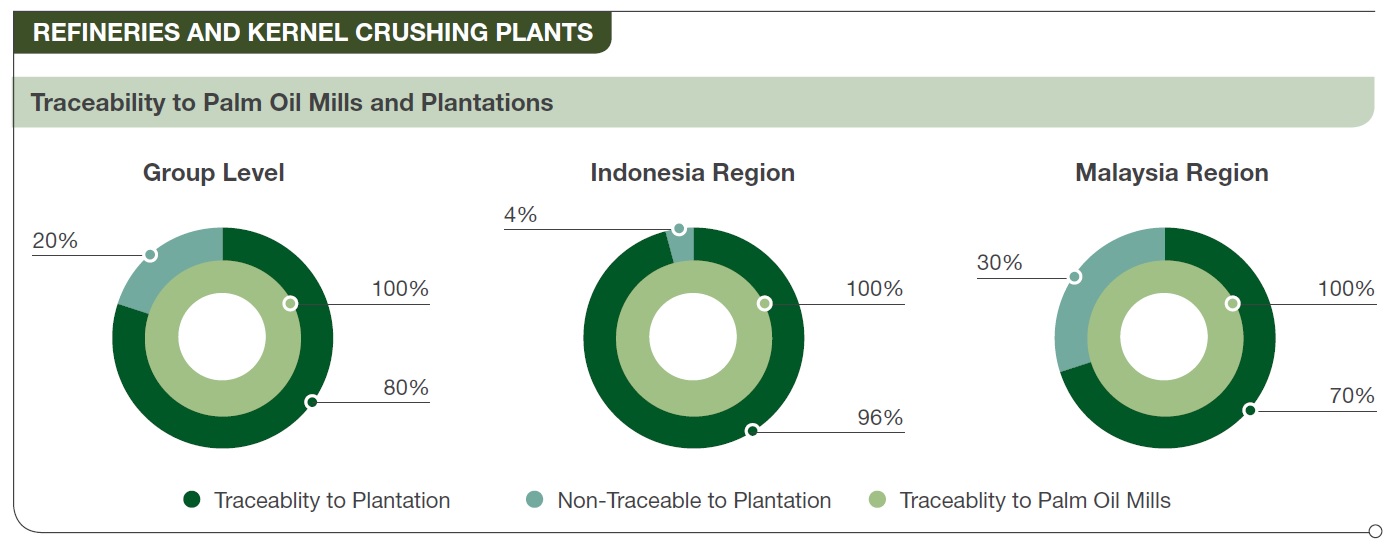 REFINERIES AND KERNEL CRUSHING PLANTS

Traceability to Palm Oil Mills and Plantations

Group Level

20%

100%

80%

Indonesia Region

4%

100%

96%

Malaysia Region

30%

100%

70%

Traceablity to Plantation
Non-Traceable to Plantation
Traceablity to Palm Oil Mills